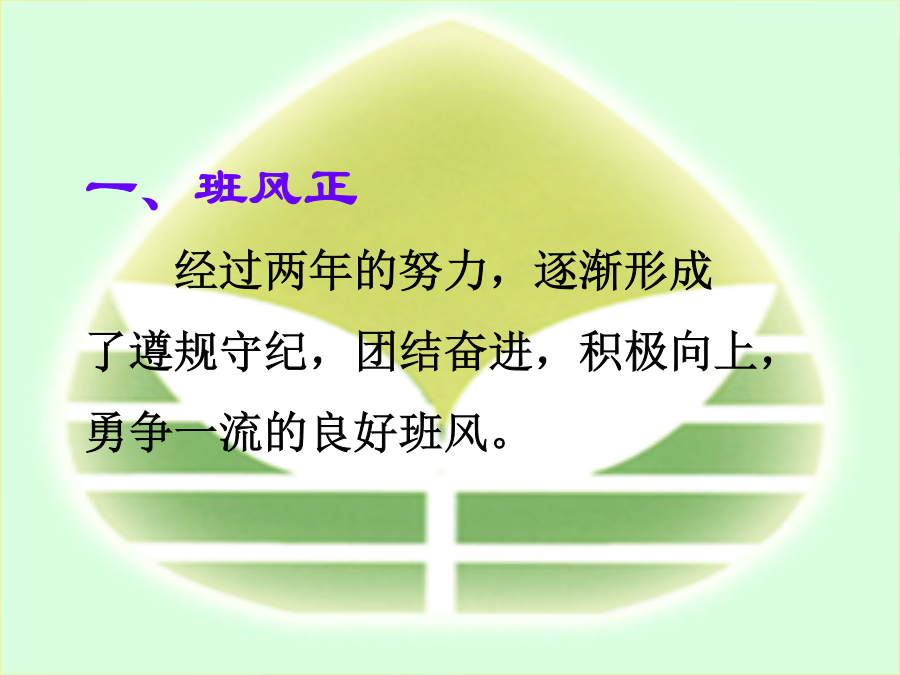 一、班风正

经过两年的努力，逐渐形成了遵规守纪，团结奋进，积极向上，勇争一流的良好班风。